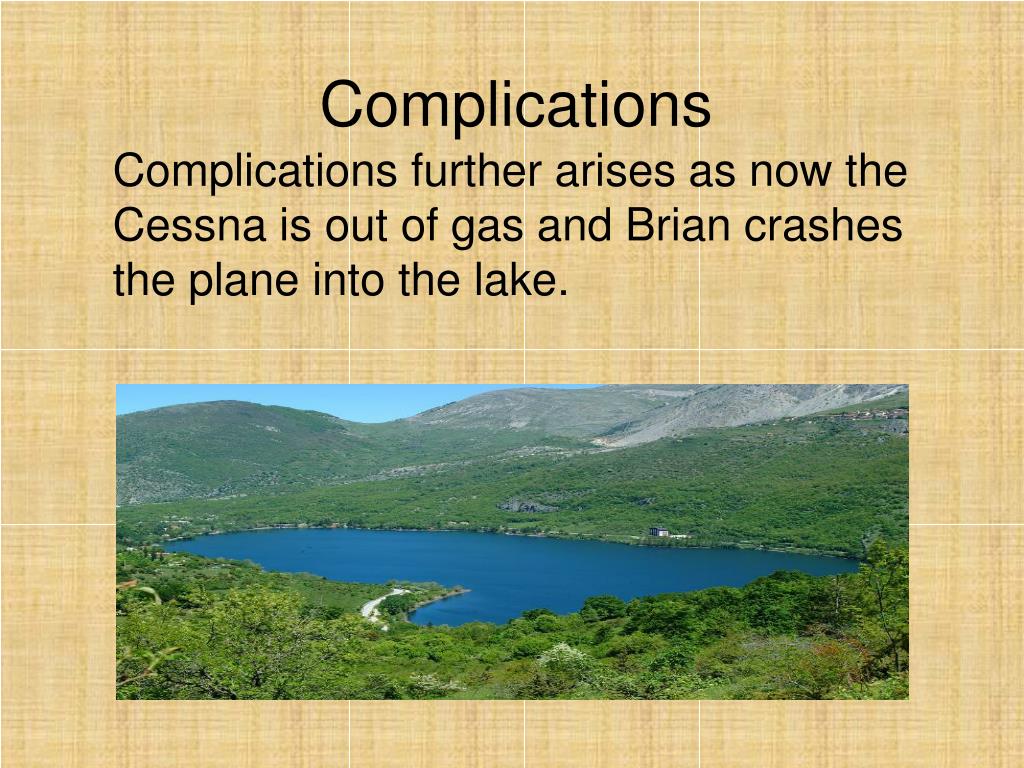 Complications

Complications further arises as now the Cessna is out of gas and Brian crashes the plane into the lake.